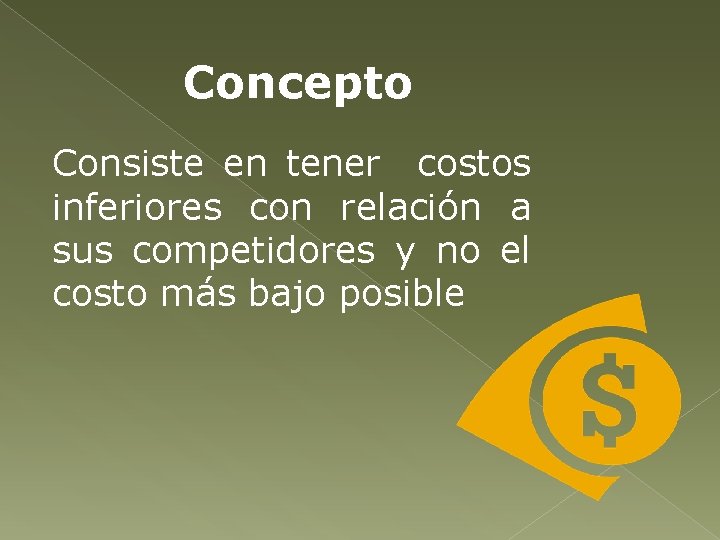 Concepto

Consiste en tener costos inferiores con relación a sus competidores y no el costo más bajo posible

$